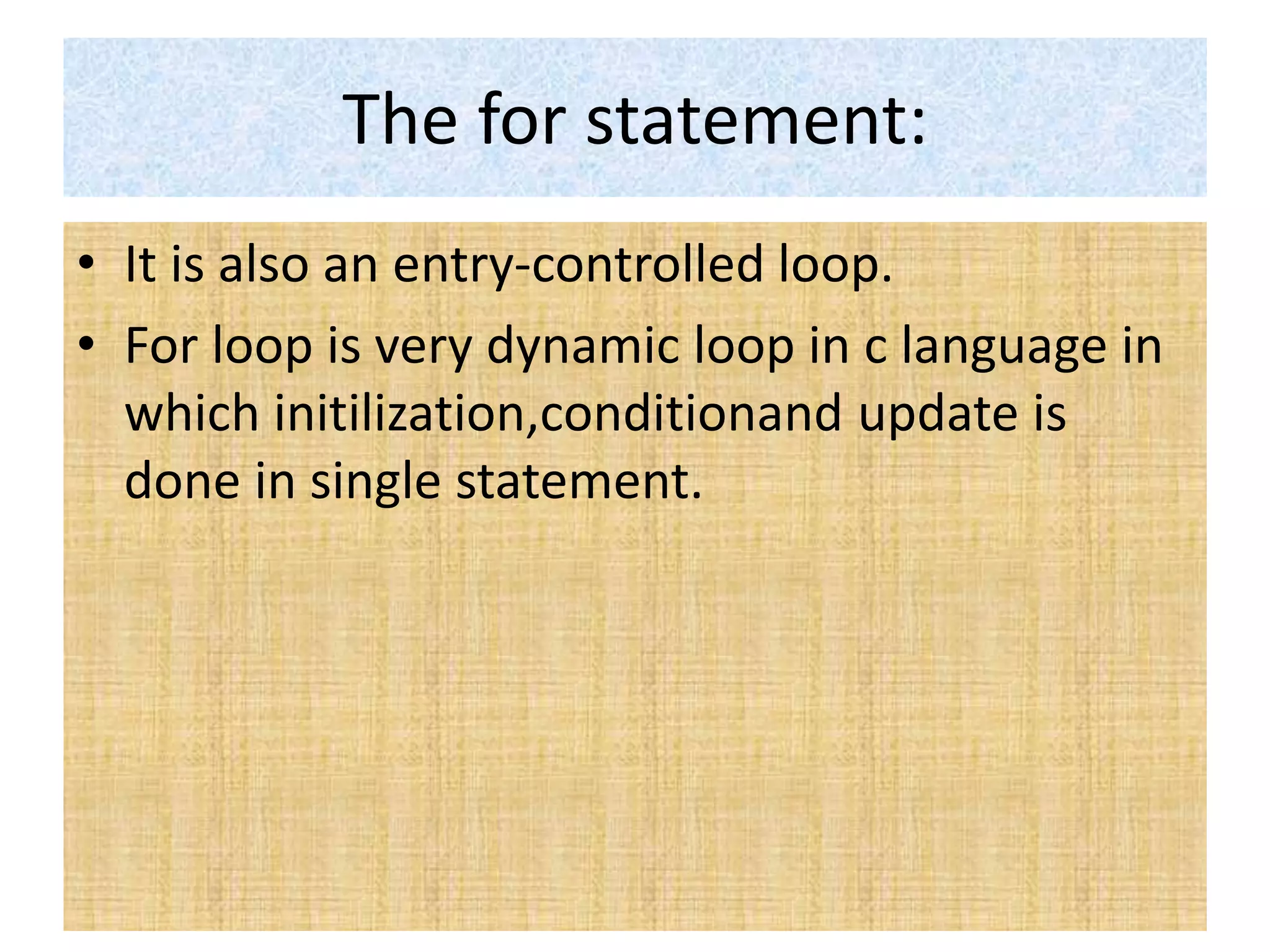 The for statement:

• It is also an entry-controlled loop.

• For loop is very dynamic loop in c language in which initilization,conditionand update is done in single statement.